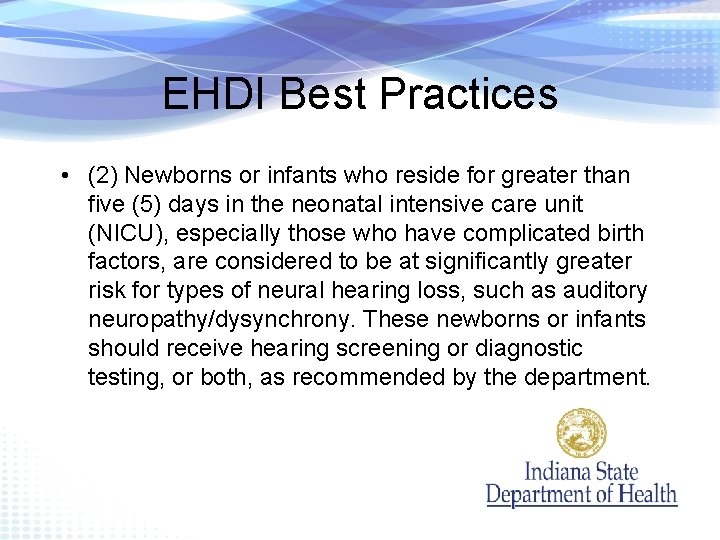 EHDI Best Practices

• (2) Newborns or infants who reside for greater than five (5) days in the neonatal intensive care unit (NICU), especially those who have complicated birth factors, are considered to be at significantly greater risk for types of neural hearing loss, such as auditory neuropathy/dysynchrony. These newborns or infants should receive hearing screening or diagnostic testing, or both, as recommended by the department.

Indiana State Department of Health